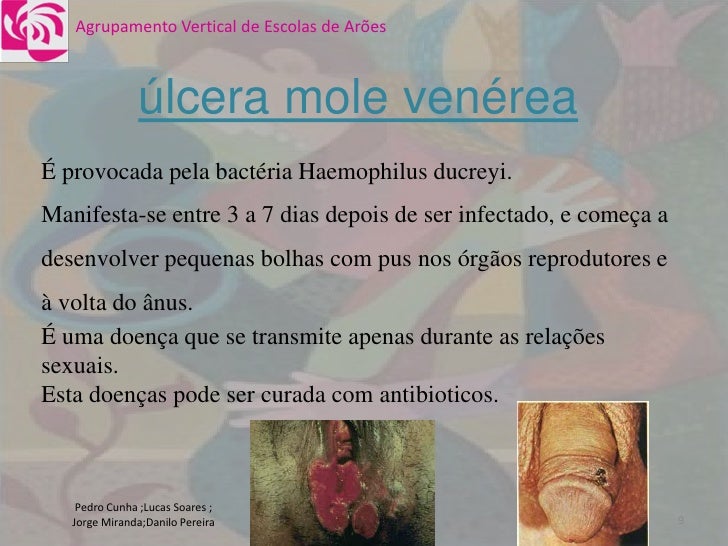 Agrupamento Vertical de Escolas de Arões

úlcera mole venérea

É provocada pela bactéria Haemophilus ducreyi.

Manifesta-se entre 3 a 7 dias depois de ser infectado, e começa a desenvolver pequenas bolhas com pus nos órgãos reprodutores e à volta do ânus.

É uma doença que se transmite apenas durante as relações sexuais.

Esta doenças pode ser curada com antibioticos.

Pedro Cunha ;Lucas Soares ; Jorge Miranda;Danilo Pereira

9